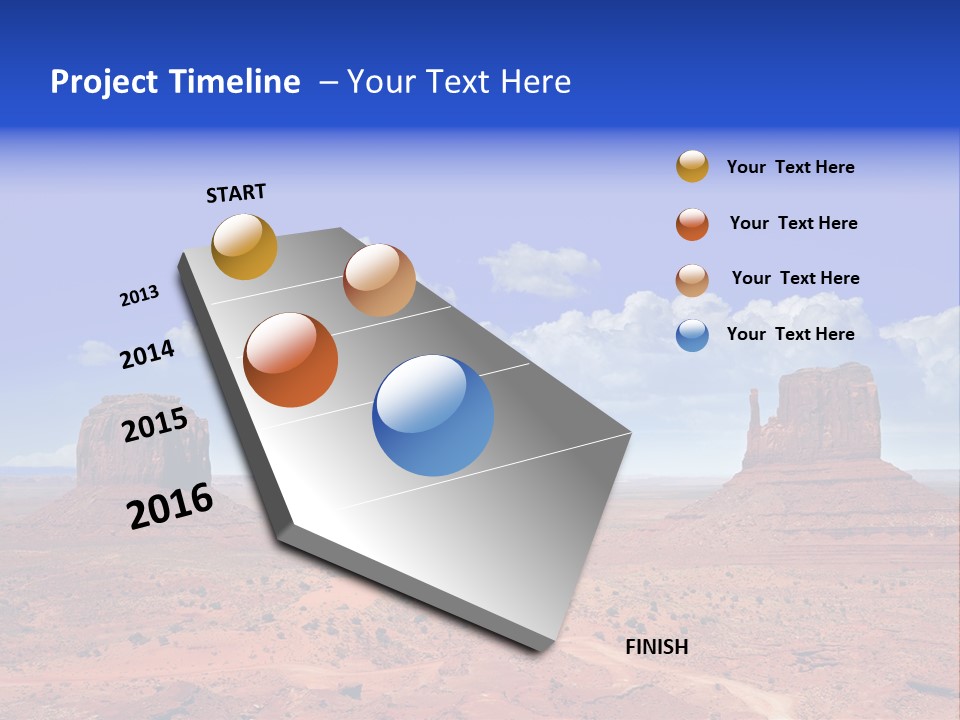 Project Timeline – Your Text Here

START

2013

2014

2015

2016

FINISH

Your Text Here

Your Text Here

Your Text Here

Your Text Here